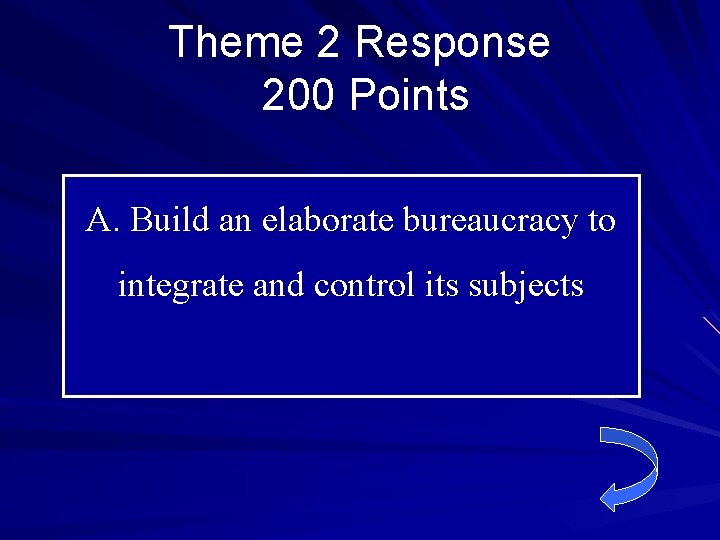 Theme 2 Response
200 Points

A. Build an elaborate bureaucracy to integrate and control its subjects